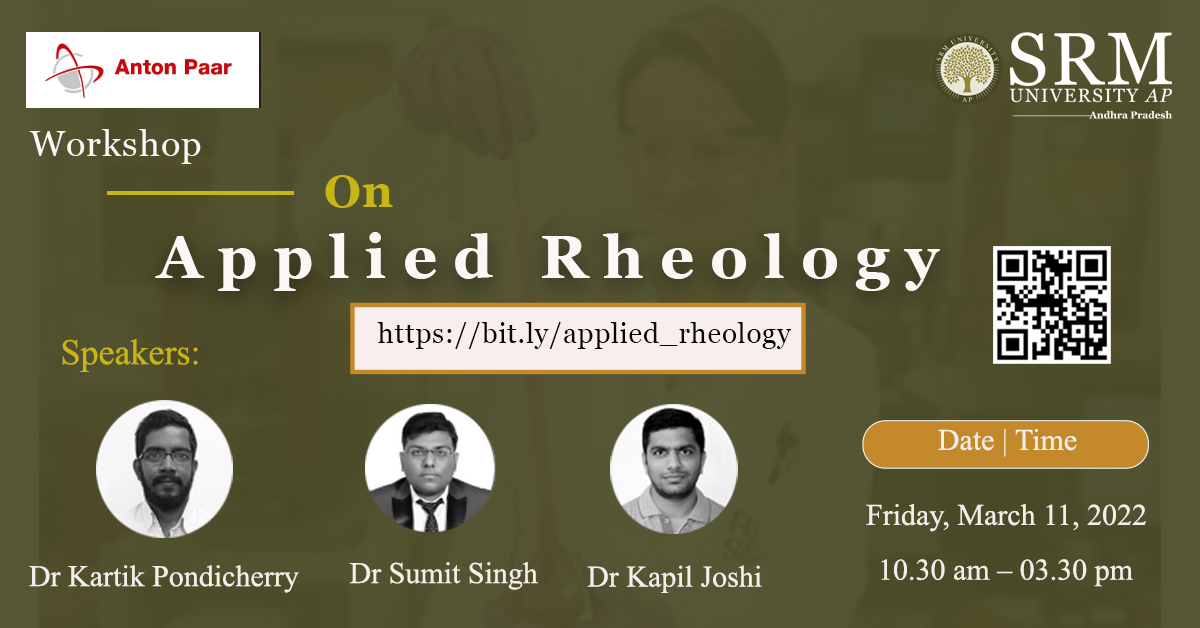 Anton Paar

SRM UNIVERSITY AP
Andhra Pradesh

Workshop

On

Applied Rheology

https://bit.ly/applied_rheology

Speakers:

Dr Kartik Pondicherry

Dr Sumit Singh

Dr Kapil Joshi

Date | Time

Friday, March 11, 2022

10.30 am – 03.30 pm